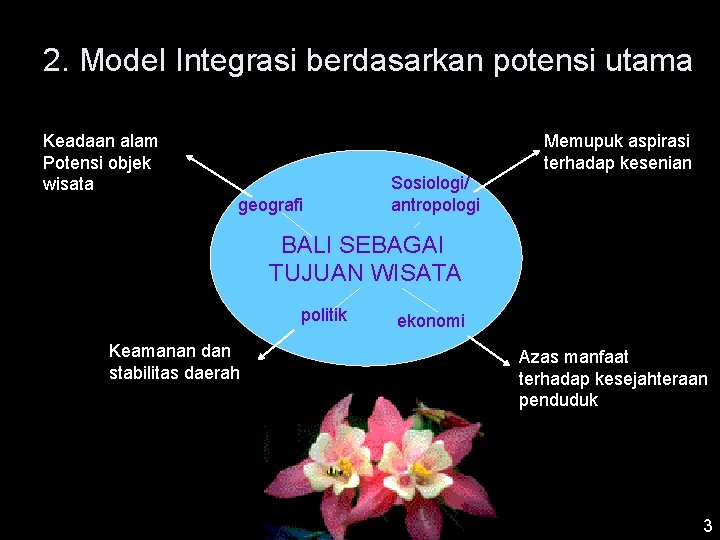 2. Model Integrasi berdasarkan potensi utama

Keadaan alam
Potensi objek
wisata

Memupuk aspirasi
terhadap kesenian

geografi

Sosiologi/
antropologi

BALI SEBAGAI
TUJUAN WISATA

politik

ekonomi

Keamanan dan
stabilitas daerah

Azas manfaat
terhadap kesejahteraan
penduduk

3